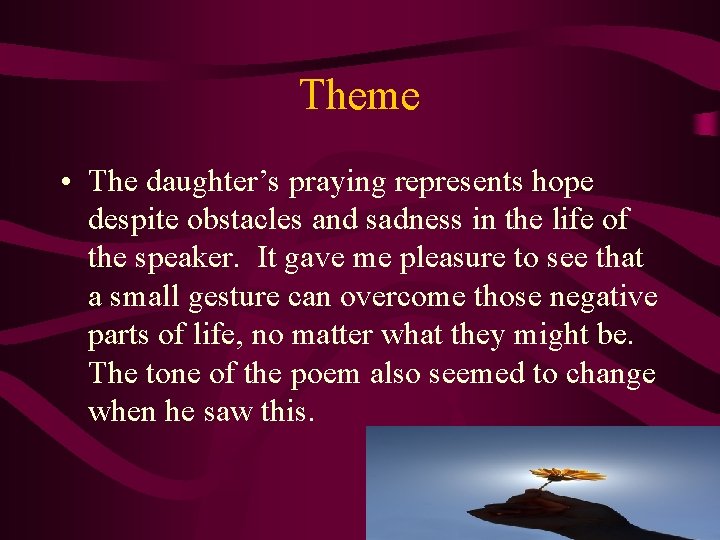 Theme

• The daughter’s praying represents hope despite obstacles and sadness in the life of the speaker. It gave me pleasure to see that a small gesture can overcome those negative parts of life, no matter what they might be. The tone of the poem also seemed to change when he saw this.